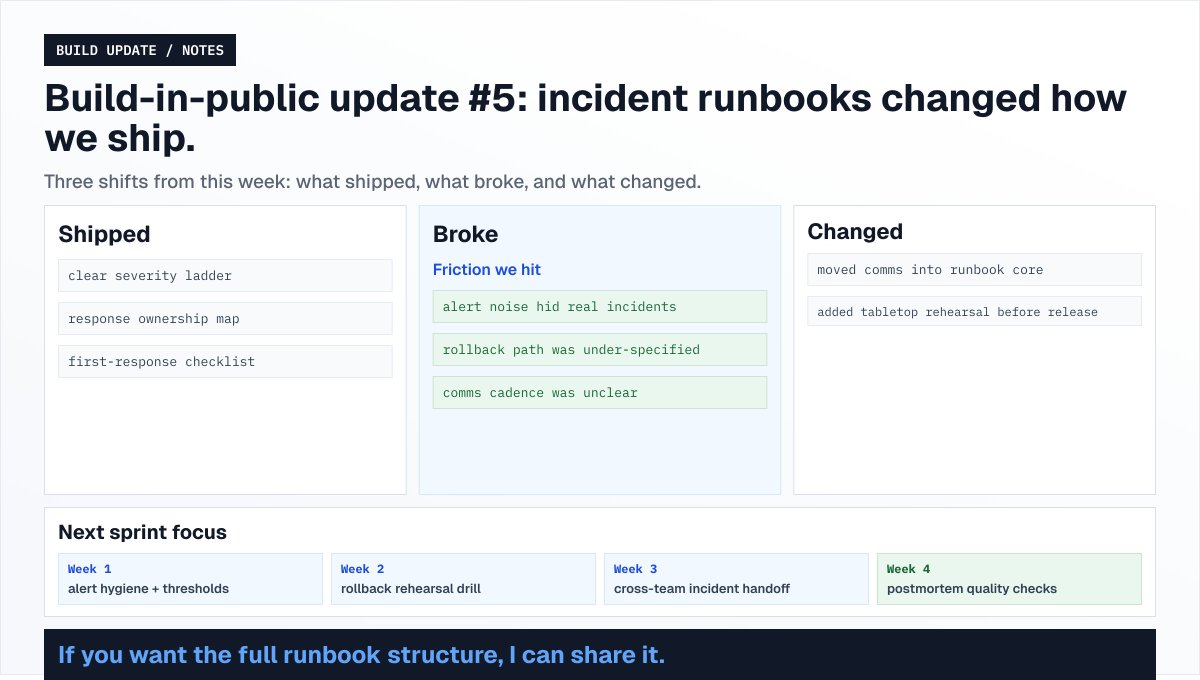 BUILD UPDATE / NOTES

Build-in-public update #5: incident runbooks changed how we ship.

Three shifts from this week: what shipped, what broke, and what changed.

Shipped

clear severity ladder

response ownership map

first-response checklist

Broke

Friction we hit

alert noise hid real incidents

rollback path was under-specified

comms cadence was unclear

Changed

moved comms into runbook core

added tabletop rehearsal before release

Next sprint focus

Week 1
alert hygiene + thresholds

Week 2
rollback rehearsal drill

Week 3
cross-team incident handoff

Week 4
postmortem quality checks

If you want the full runbook structure, I can share it.